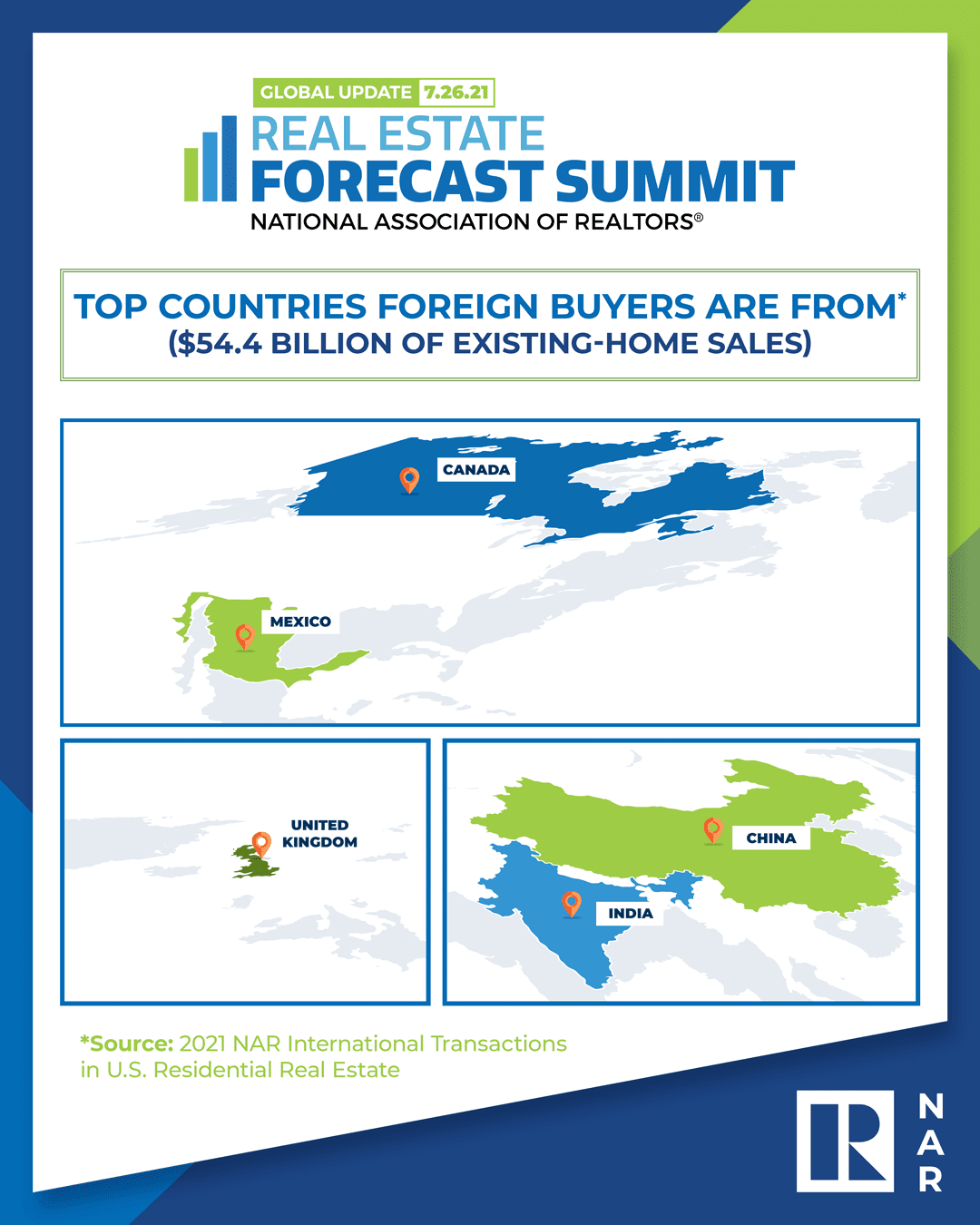 GLOBAL UPDATE 7.26.21
REAL ESTATE
FORECAST SUMMIT
NATIONAL ASSOCIATION OF REALTORS®

TOP COUNTRIES FOREIGN BUYERS ARE FROM*
($54.4 BILLION OF EXISTING-HOME SALES)

CANADA

MEXICO

UNITED KINGDOM

CHINA

INDIA

*Source: 2021 NAR International Transactions in U.S. Residential Real Estate

R NAR